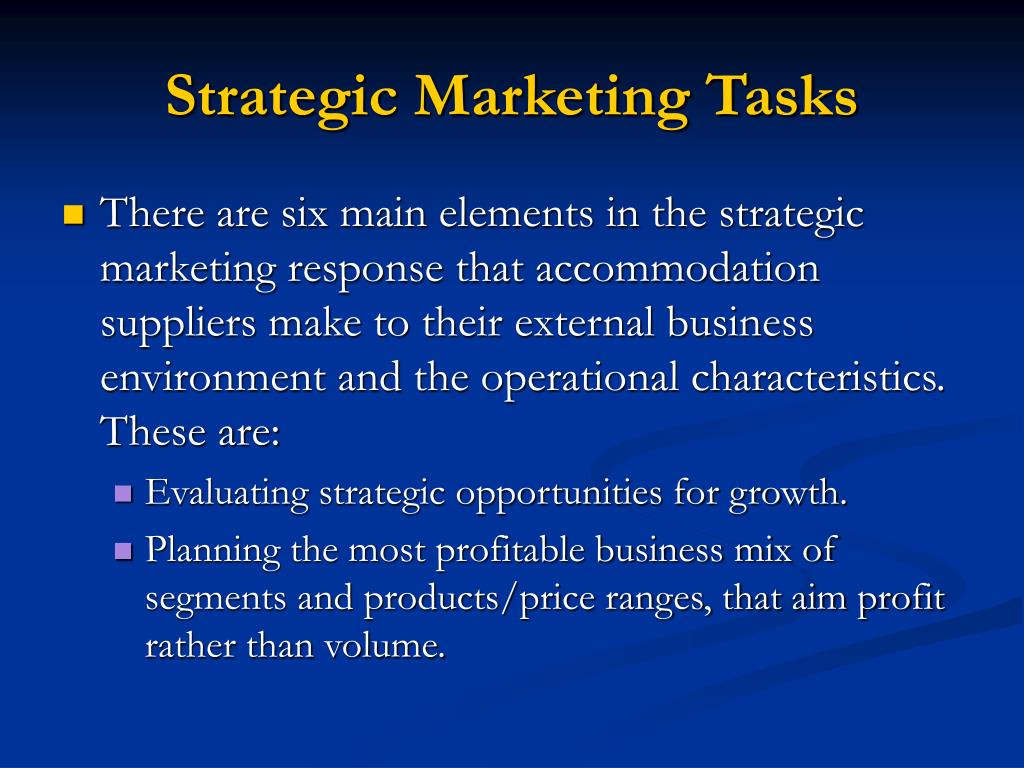 Strategic Marketing Tasks

There are six main elements in the strategic marketing response that accommodation suppliers make to their external business environment and the operational characteristics. These are:

Evaluating strategic opportunities for growth.

Planning the most profitable business mix of segments and products/price ranges, that aim profit rather than volume.